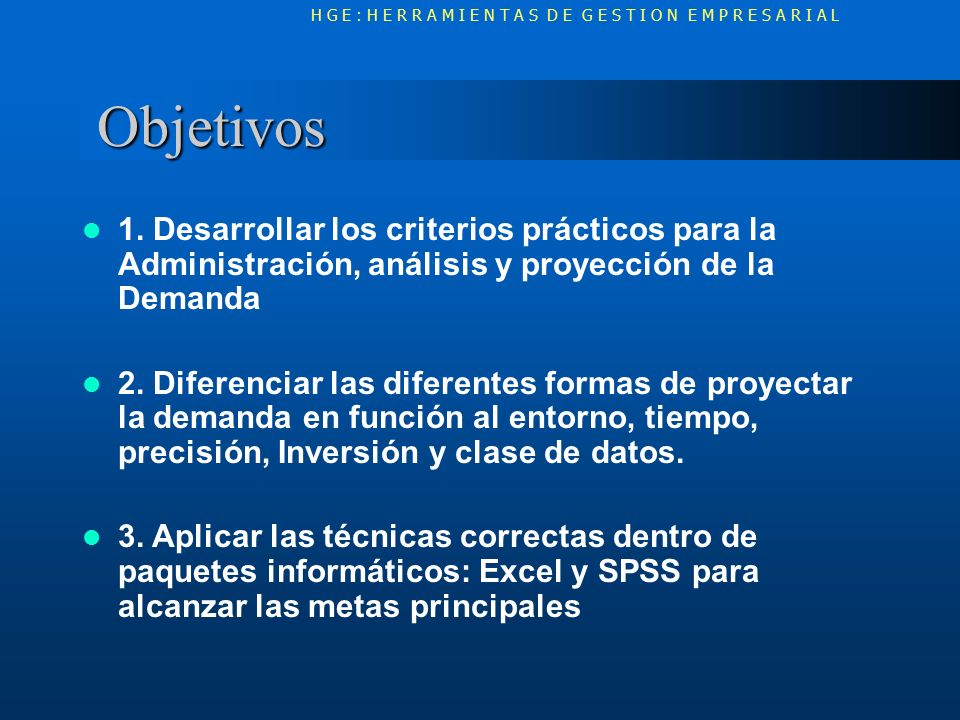 HGE: HERRAMIENTAS DE GESTION EMPRESARIAL

Objetivos

1. Desarrollar los criterios prácticos para la Administración, análisis y proyección de la Demanda

2. Diferenciar las diferentes formas de proyectar la demanda en función al entorno, tiempo, precisión, Inversión y clase de datos.

3. Aplicar las técnicas correctas dentro de paquetes informáticos: Excel y SPSS para alcanzar las metas principales